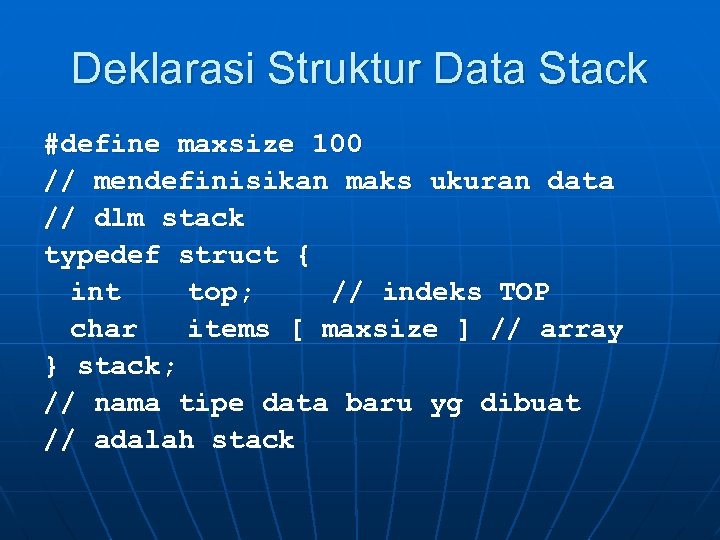 Deklarasi Struktur Data Stack

#define maxsize 100
// mendefinisikan maks ukuran data
// dlm stack
typedef struct {
 int top; // indeks TOP
 char items [ maxsize ] // array
} stack;
// nama tipe data baru yg dibuat
// adalah stack